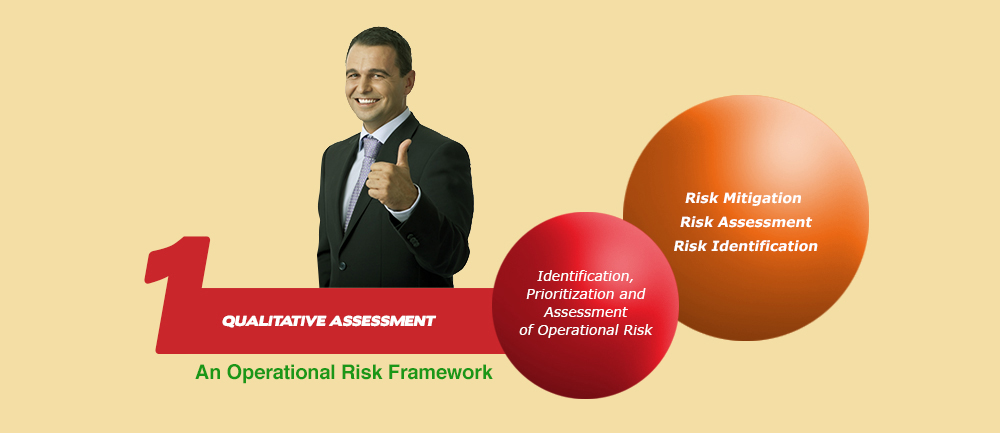 1

QUALITATIVE ASSESSMENT

An Operational Risk Framework

Identification, Prioritization and Assessment of Operational Risk

Risk Mitigation
Risk Assessment
Risk Identification